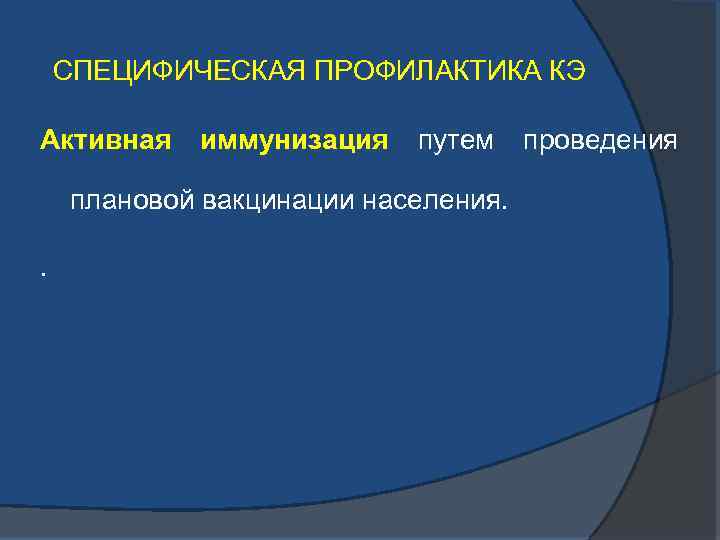 СПЕЦИФИЧЕСКАЯ ПРОФИЛАКТИКА КЭ

Активная иммунизация путем проведения плановой вакцинации населения.

.